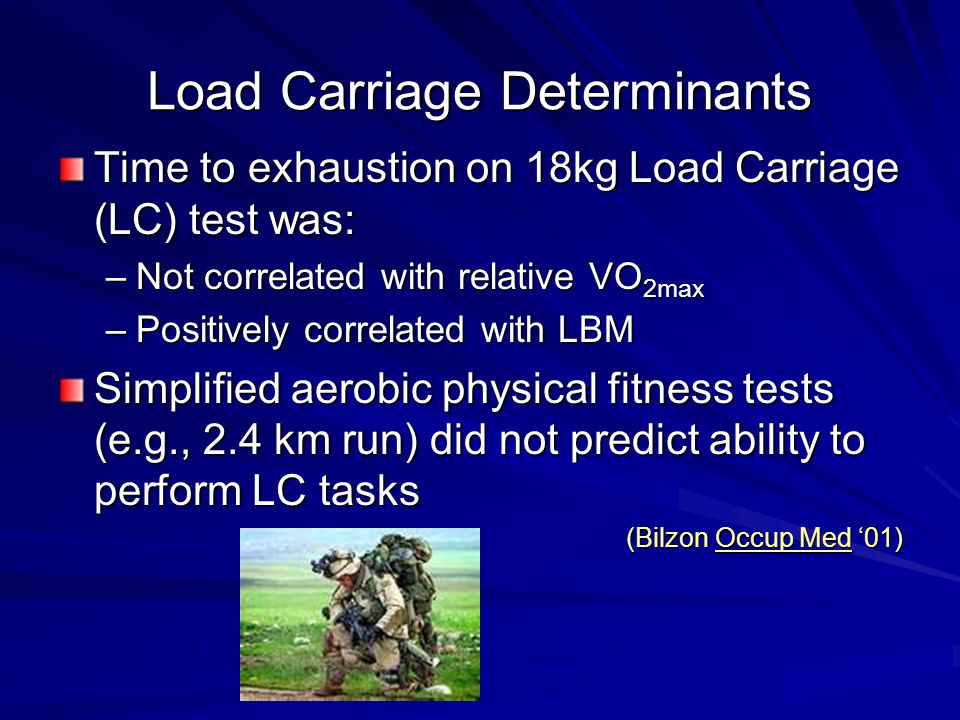 Load Carriage Determinants

Time to exhaustion on 18kg Load Carriage (LC) test was:

– Not correlated with relative $VO_{2max}$

– Positively correlated with LBM

Simplified aerobic physical fitness tests (e.g., 2.4 km run) did not predict ability to perform LC tasks

(Bilzon Occup Med ‘01)